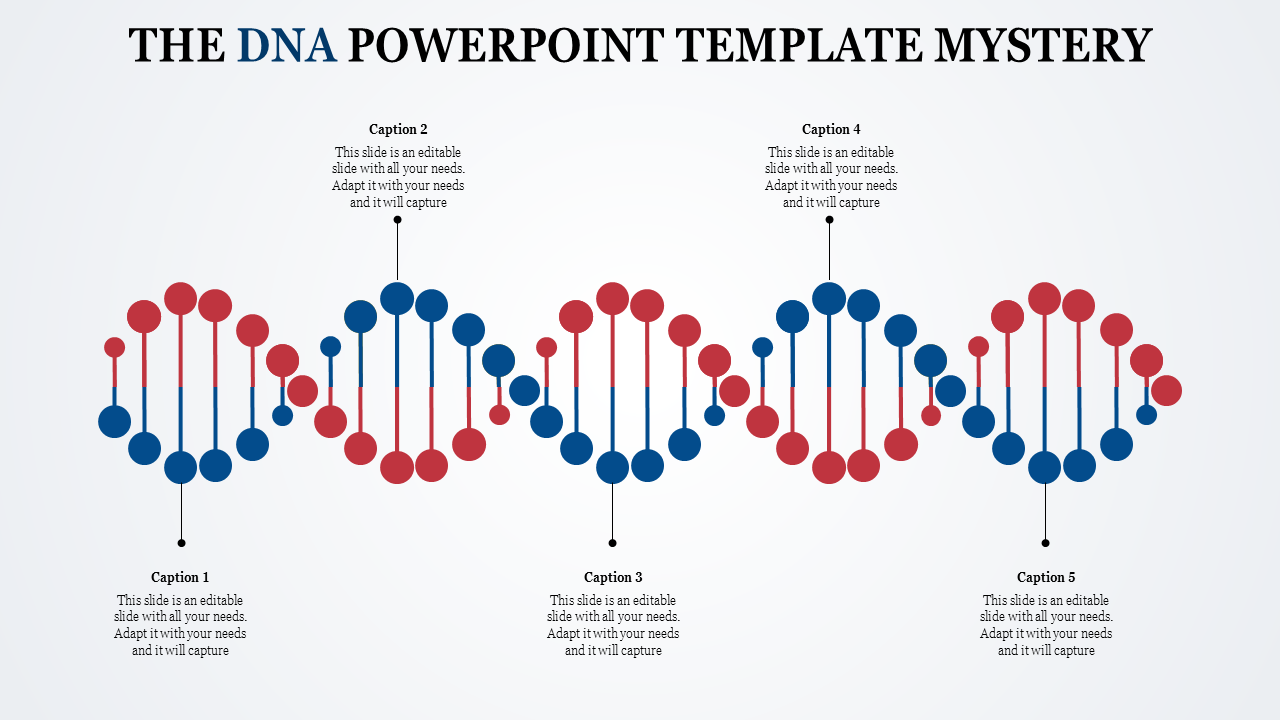 THE DNA POWERPOINT TEMPLATE MYSTERY

Caption 2
This slide is an editable slide with all your needs. Adapt it with your needs and it will capture

Caption 4
This slide is an editable slide with all your needs. Adapt it with your needs and it will capture

Caption 1
This slide is an editable slide with all your needs. Adapt it with your needs and it will capture

Caption 3
This slide is an editable slide with all your needs. Adapt it with your needs and it will capture

Caption 5
This slide is an editable slide with all your needs. Adapt it with your needs and it will capture